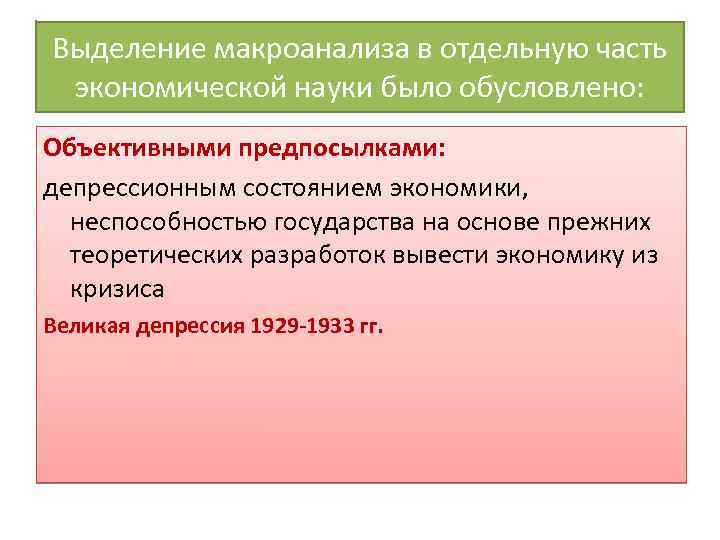 Выделение макроанализа в отдельную часть экономической науки было обусловлено:

Объективными предпосылками:

депрессионным состоянием экономики, неспособностью государства на основе прежних теоретических разработок вывести экономику из кризиса

Великая депрессия 1929-1933 гг.